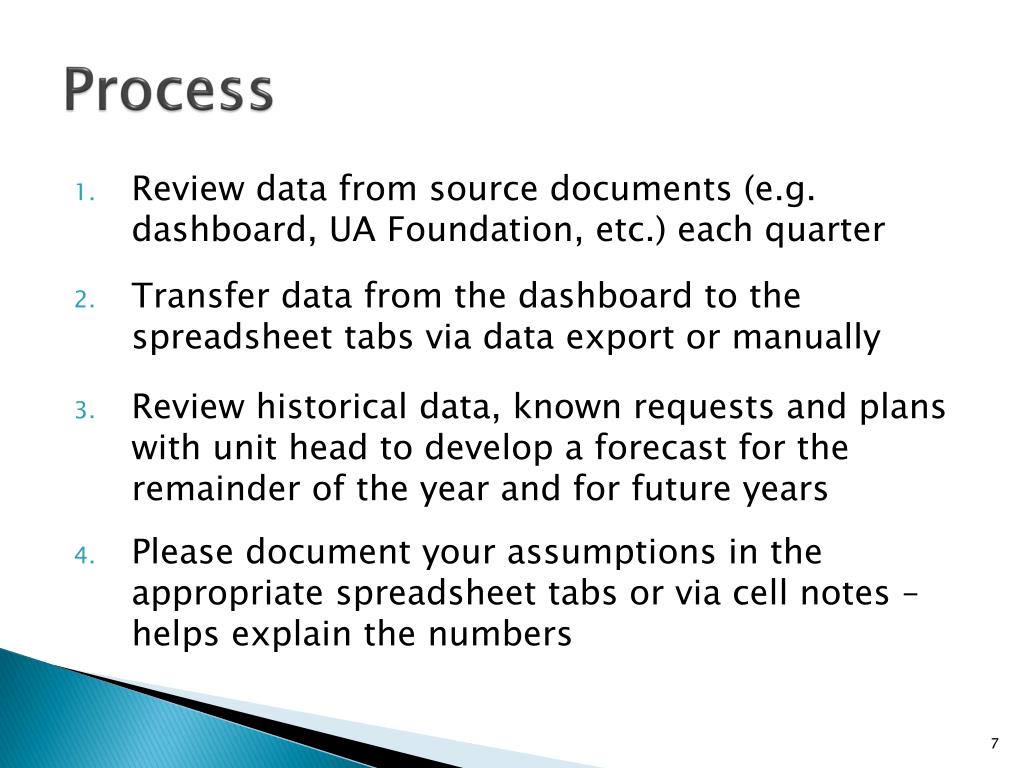 Process

1. Review data from source documents (e.g. dashboard, UA Foundation, etc.) each quarter

2. Transfer data from the dashboard to the spreadsheet tabs via data export or manually

3. Review historical data, known requests and plans with unit head to develop a forecast for the remainder of the year and for future years

4. Please document your assumptions in the appropriate spreadsheet tabs or via cell notes – helps explain the numbers

7